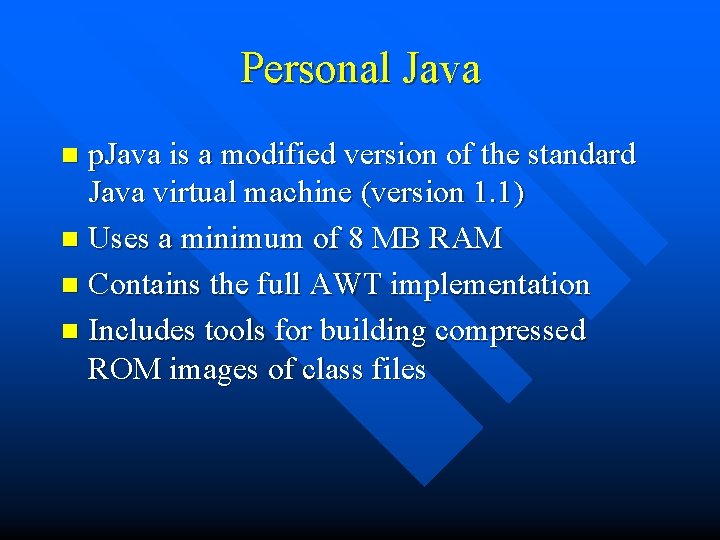 Personal Java

- pJava is a modified version of the standard Java virtual machine (version 1.1)
- Uses a minimum of 8 MB RAM
- Contains the full AWT implementation
- Includes tools for building compressed ROM images of class files